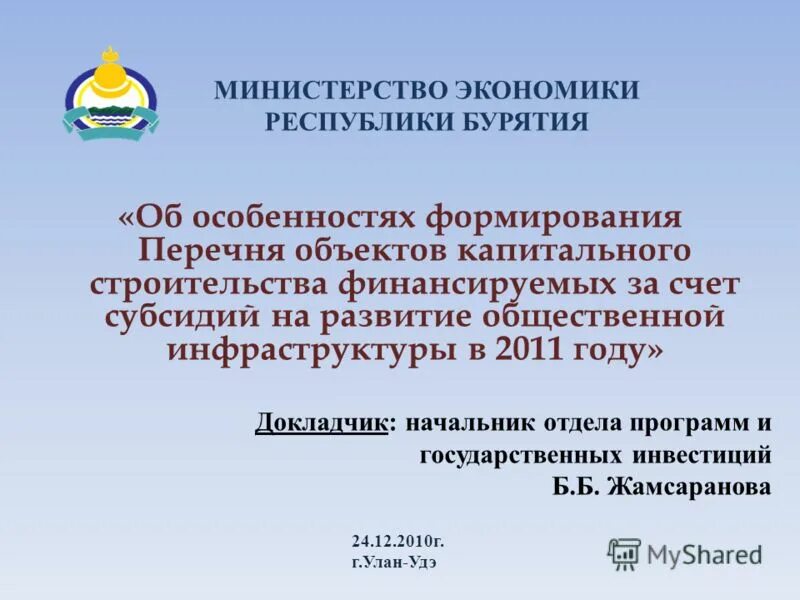 МИНИСТЕРСТВО ЭКОНОМИКИ
РЕСПУБЛИКИ БУРЯТИЯ

«Об особенностях формирования Перечня объектов капитального строительства финансируемых за счет субсидий на развитие общественной инфраструктуры в 2011 году»

Докладчик: начальник отдела программ и государственных инвестиций
Б.Б. Жамсаранова

24.12.2010г.
г.Улан-Удэ

MyShared